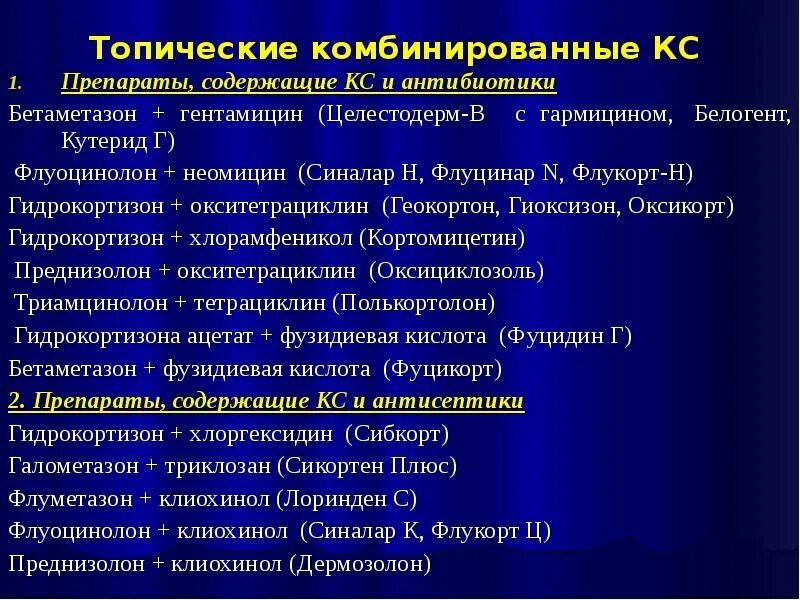 Топические комбинированные КС

1. Препараты, содержащие КС и антибиотики

Бетаметазон + гентамицин (Целестодерм-В с гармицином, Белогент, Кутерид Г)

Флуоцинолон + неомицин (Синалар Н, Флуцинар N, Флукорт-Н)

Гидрокортизон + окситетрациклин (Геокортон, Гиоксизон, Оксикорт)

Гидрокортизон + хлорамфеникол (Кортомицетин)

Преднизолон + окситетрациклин (Оксициклозоль)

Триамцинолон + тетрациклин (Полькортолон)

Гидрокортизона ацетат + фузидиевая кислота (Фуцидин Г)

Бетаметазон + фузидиевая кислота (Фуцикорт)

2. Препараты, содержащие КС и антисептики

Гидрокортизон + хлоргексидин (Сибкорт)

Галометазон + триклозан (Сикортен Плюс)

Флуметазон + клиохинол (Лоринден С)

Флуоцинолон + клиохинол (Синалар К, Флукорт Ц)

Преднизолон + клиохинол (Дермозолон)